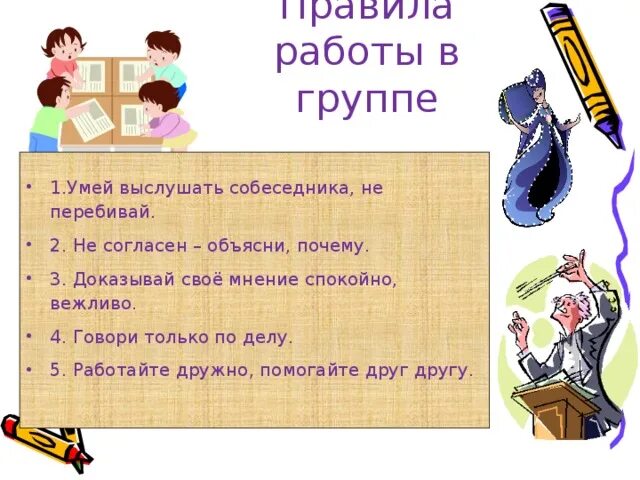 Правила работы в группе

• 1.Умей выслушать собеседника, не перебивай.
• 2. Не согласен – объясни, почему.
• 3. Доказывай своё мнение спокойно, вежливо.
• 4. Говори только по делу.
• 5. Работайте дружно, помогайте друг другу.